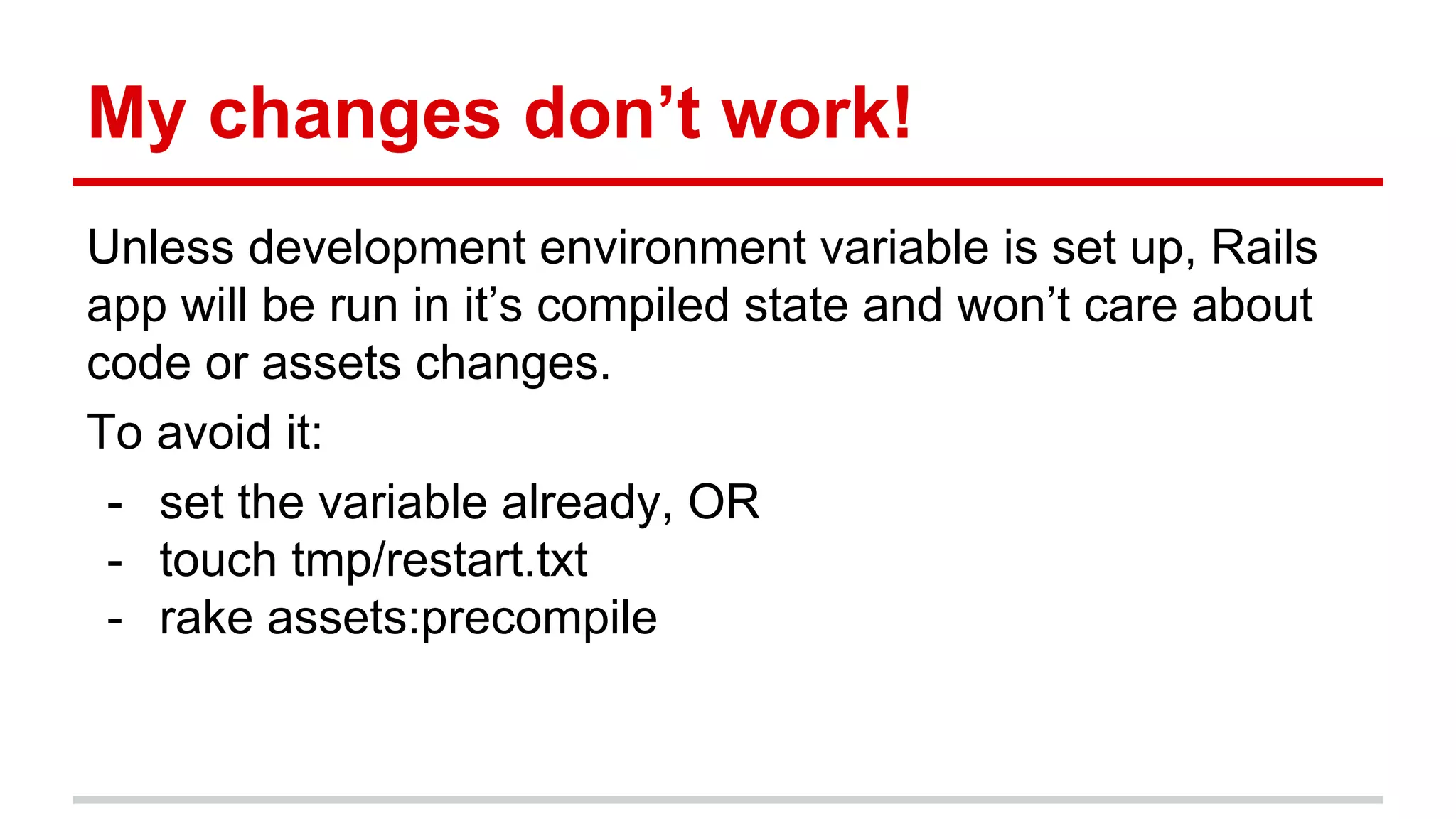 My changes don’t work!

Unless development environment variable is set up, Rails app will be run in it’s compiled state and won’t care about code or assets changes.

To avoid it:

- set the variable already, OR
- touch tmp/restart.txt
- rake assets:precompile